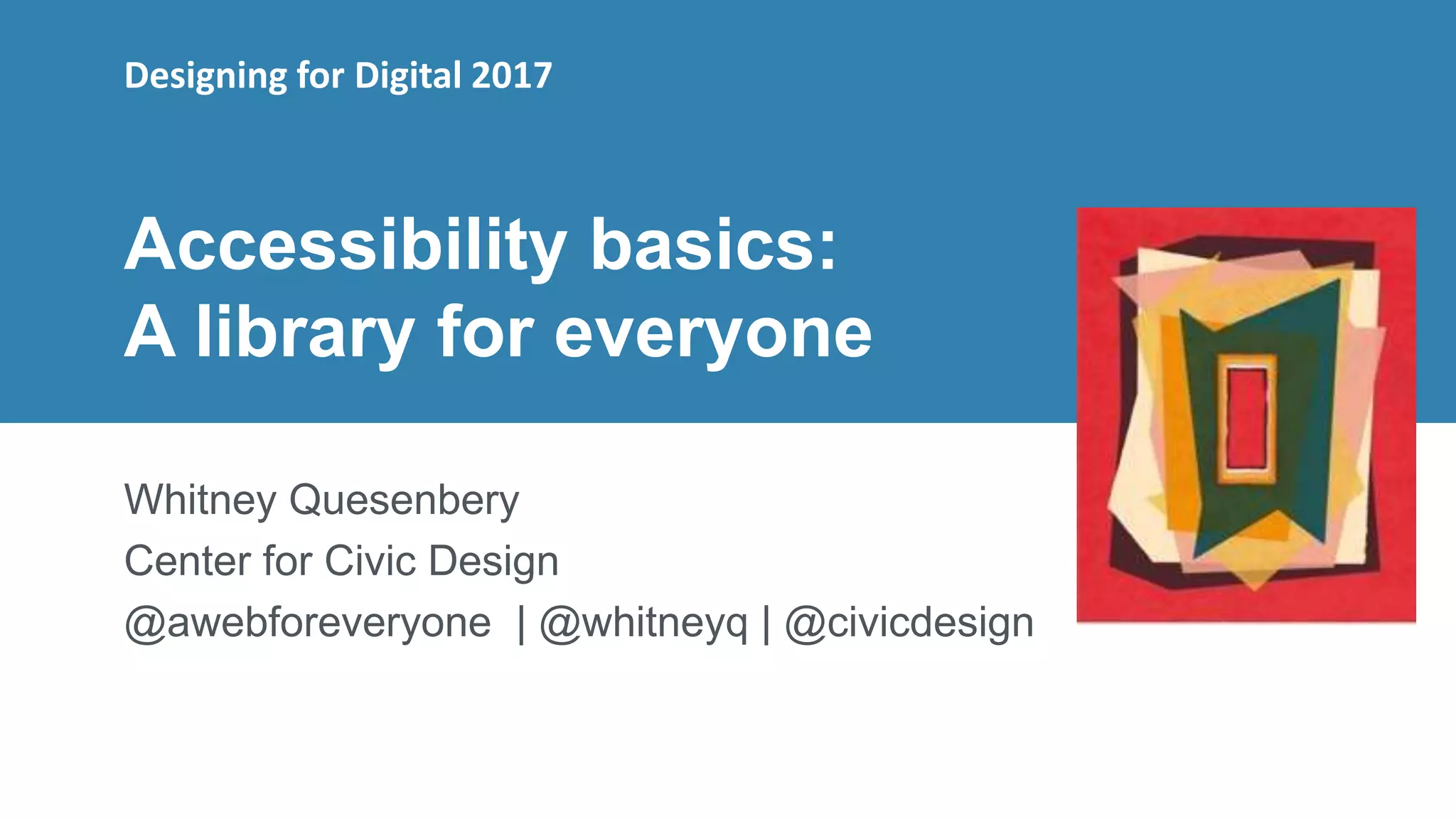 Designing for Digital 2017

Accessibility basics:
A library for everyone

Whitney Quesenbery
Center for Civic Design
@awebforeveryone | @whitneyq | @civicdesign